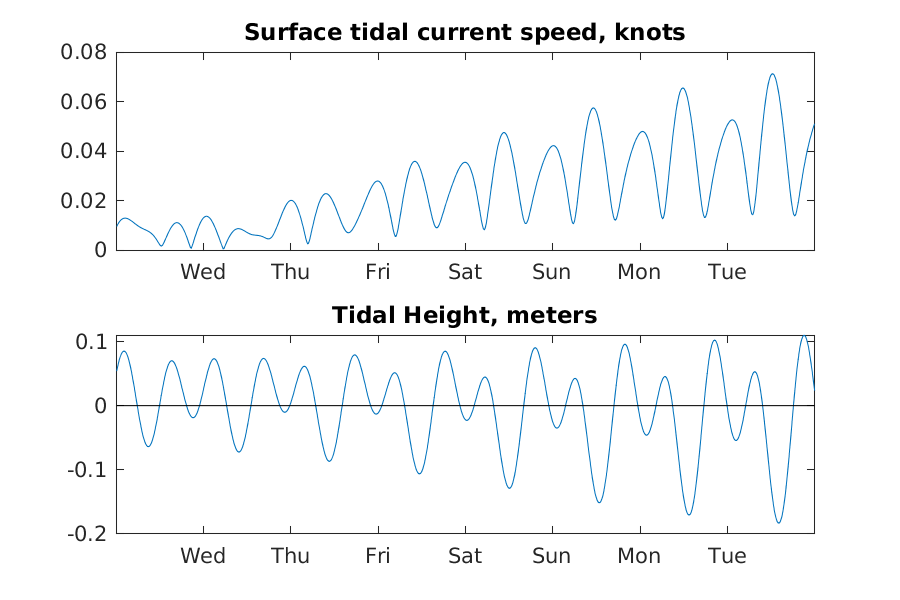 Surface tidal current speed, knots

0.08
0.06
0.04
0.02
0

Wed Thu Fri Sat Sun Mon Tue

Tidal Height, meters

0.1
0
-0.1
-0.2

Wed Thu Fri Sat Sun Mon Tue